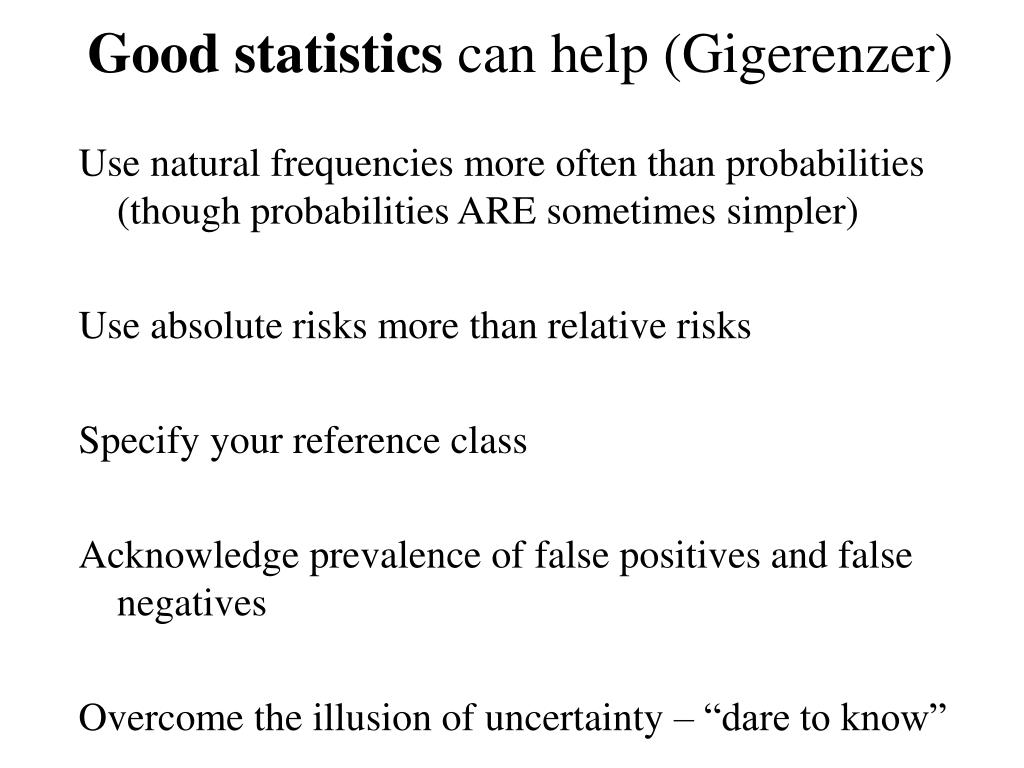 Good statistics can help (Gigerenzer)

Use natural frequencies more often than probabilities (though probabilities ARE sometimes simpler)

Use absolute risks more than relative risks

Specify your reference class

Acknowledge prevalence of false positives and false negatives

Overcome the illusion of uncertainty – “dare to know”